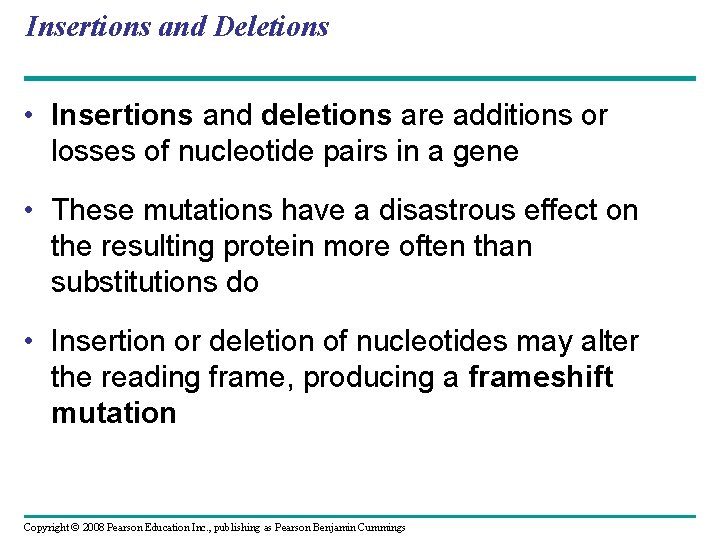 Insertions and Deletions

• Insertions and deletions are additions or losses of nucleotide pairs in a gene

• These mutations have a disastrous effect on the resulting protein more often than substitutions do

• Insertion or deletion of nucleotides may alter the reading frame, producing a frameshift mutation

Copyright © 2008 Pearson Education Inc., publishing as Pearson Benjamin Cummings